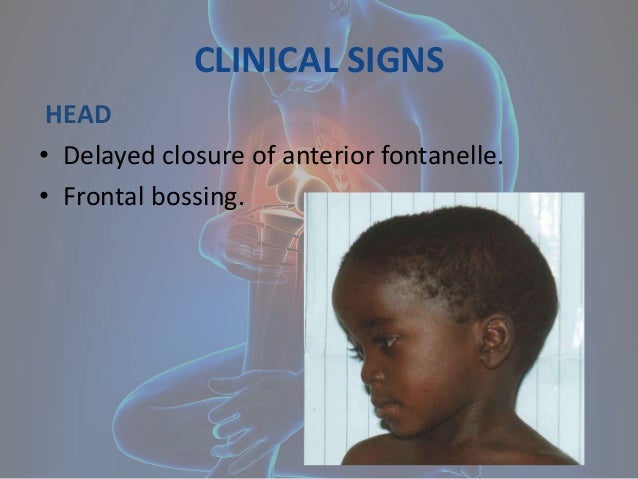 CLINICAL SIGNS

HEAD

• Delayed closure of anterior fontanelle.
• Frontal bossing.